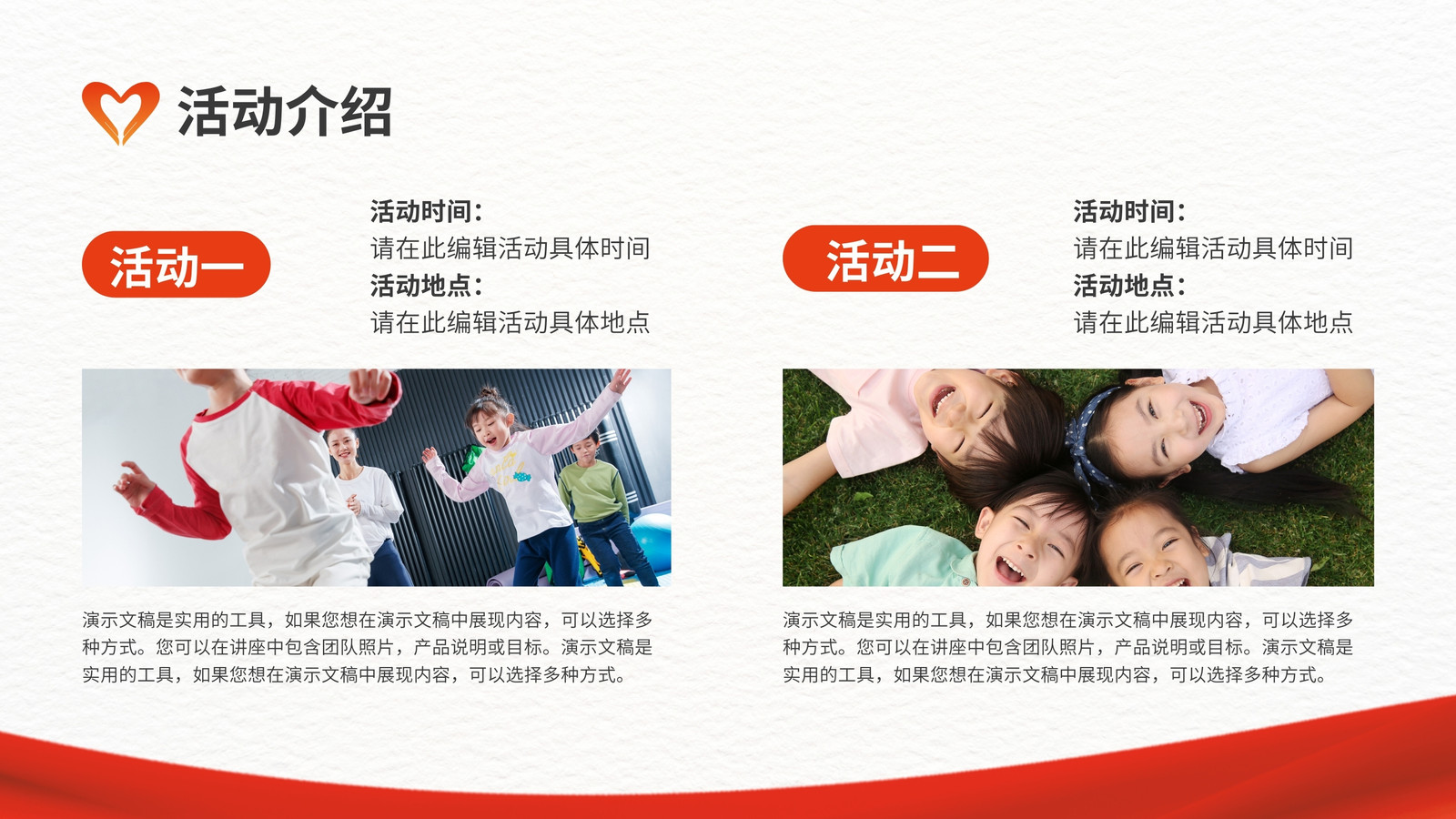 活动介绍

活动一

活动时间：
请在此编辑活动具体时间
活动地点：
请在此编辑活动具体地点

演示文稿是实用的工具，如果您想在演示文稿中展现内容，可以选择多种方式。您可以在讲座中包含团队照片，产品说明或目标。演示文稿是实用的工具，如果您想在演示文稿中展现内容，可以选择多种方式。

活动二

活动时间：
请在此编辑活动具体时间
活动地点：
请在此编辑活动具体地点

演示文稿是实用的工具，如果您想在演示文稿中展现内容，可以选择多种方式。您可以在讲座中包含团队照片，产品说明或目标。演示文稿是实用的工具，如果您想在演示文稿中展现内容，可以选择多种方式。